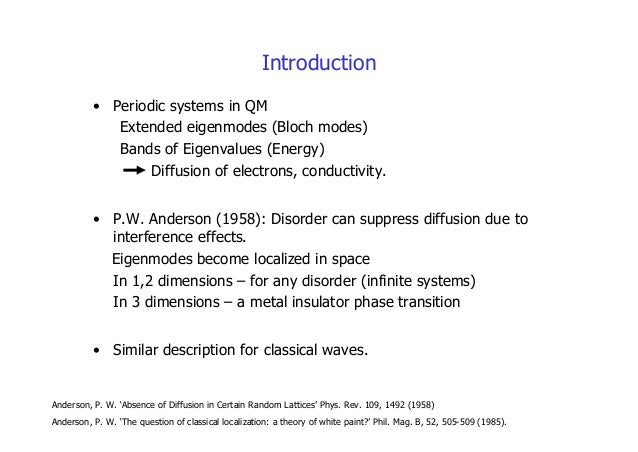 Introduction

• Periodic systems in QM
Extended eigenmodes (Bloch modes)
Bands of Eigenvalues (Energy)
→ Diffusion of electrons, conductivity.

• P.W. Anderson (1958): Disorder can suppress diffusion due to interference effects.
Eigenmodes become localized in space
In 1,2 dimensions – for any disorder (infinite systems)
In 3 dimensions – a metal insulator phase transition

• Similar description for classical waves.

Anderson, P. W. 'Absence of Diffusion in Certain Random Lattices' Phys. Rev. 109, 1492 (1958)
Anderson, P. W. 'The question of classical localization: a theory of white paint?' Phil. Mag. B, 52, 505-509 (1985).